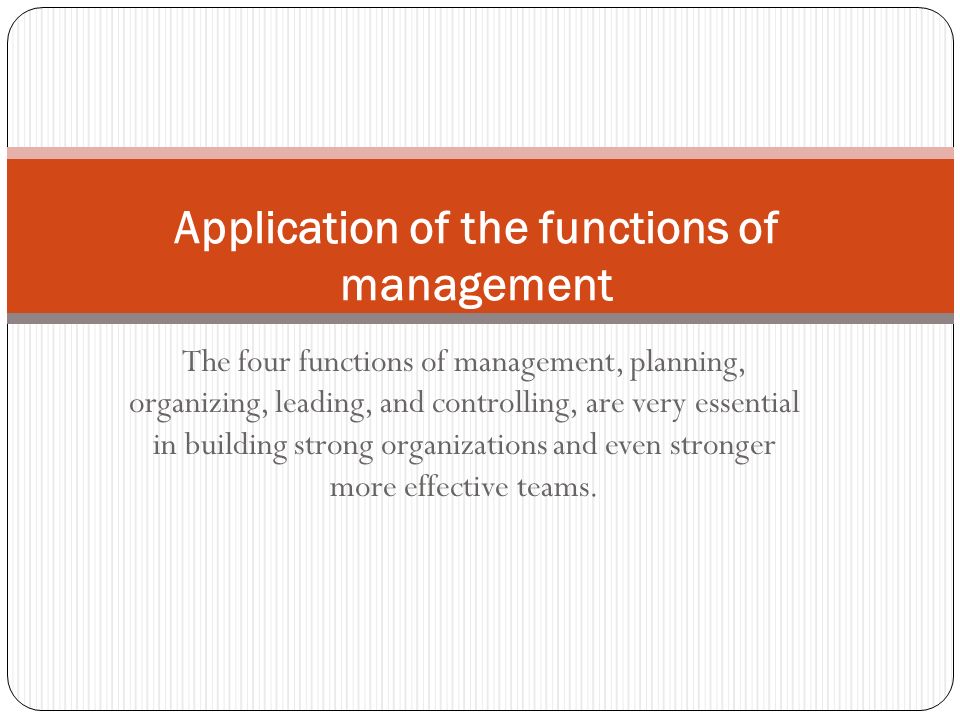 Application of the functions of management

The four functions of management, planning, organizing, leading, and controlling, are very essential in building strong organizations and even stronger more effective teams.